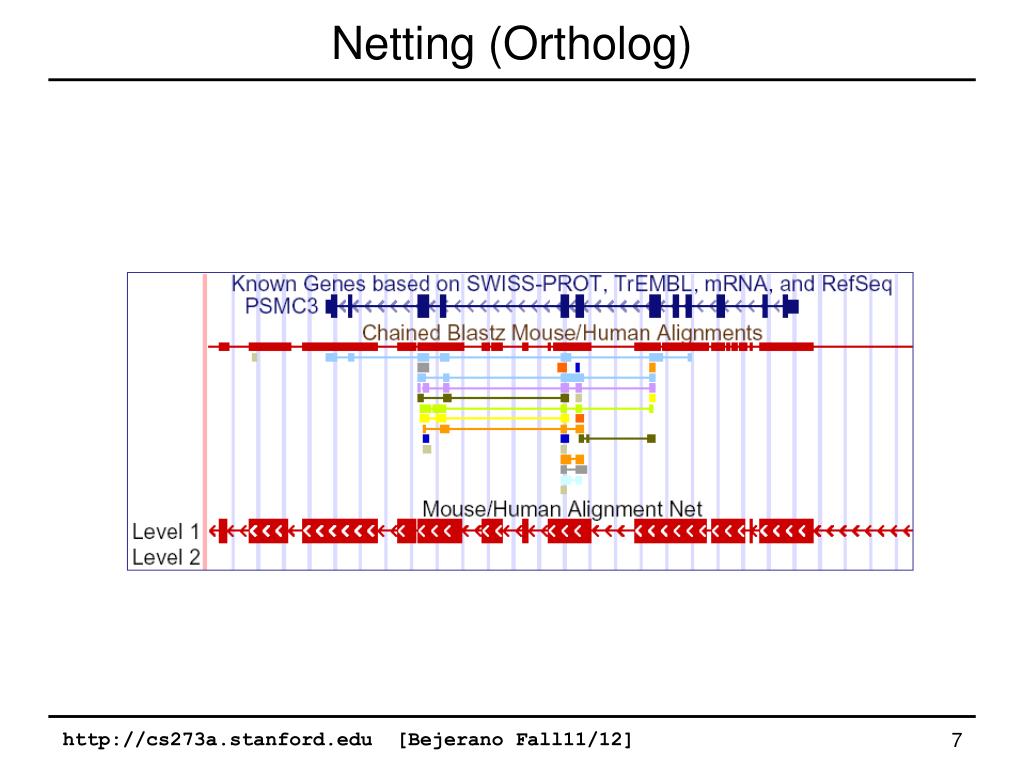 Netting (Ortholog)

Known Genes based on SWISS-PROT, TrEMBL, mRNA, and RefSeq
PSMC3
Chained Blastz Mouse/Human Alignments
Mouse/Human Alignment Net
Level 1
Level 2

http://cs273a.stanford.edu [Bejerano Fall11/12]
7